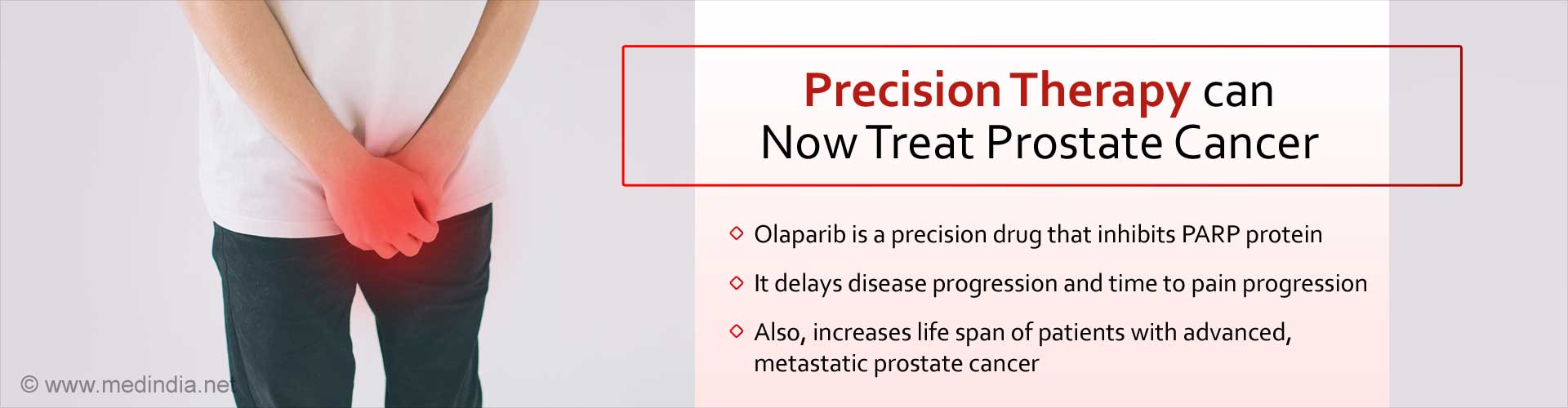 © www.medindia.net

Precision Therapy can Now Treat Prostate Cancer

◇ Olaparib is a precision drug that inhibits PARP protein

◇ It delays disease progression and time to pain progression

◇ Also, increases life span of patients with advanced, metastatic prostate cancer